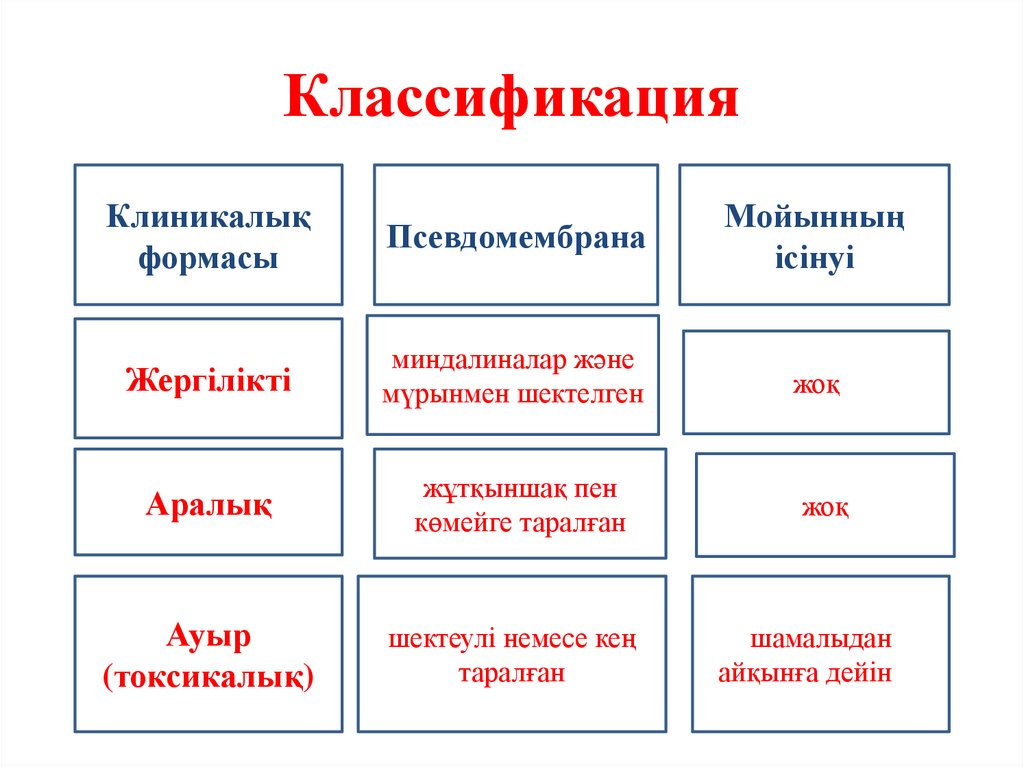 Классификация

| Клиникалық формасы | Псевдомембрана | Мойынның ісінуі |
|---|---|---|
| Жергілікті | миндалиналар және мұрынмен шектелген | жоқ |
| Аралық | жұтқыншақ пен көмейге таралған | жоқ |
| Ауыр (токсикалық) | шектеулі немесе кең таралған | шамалыдан айқынға дейін |